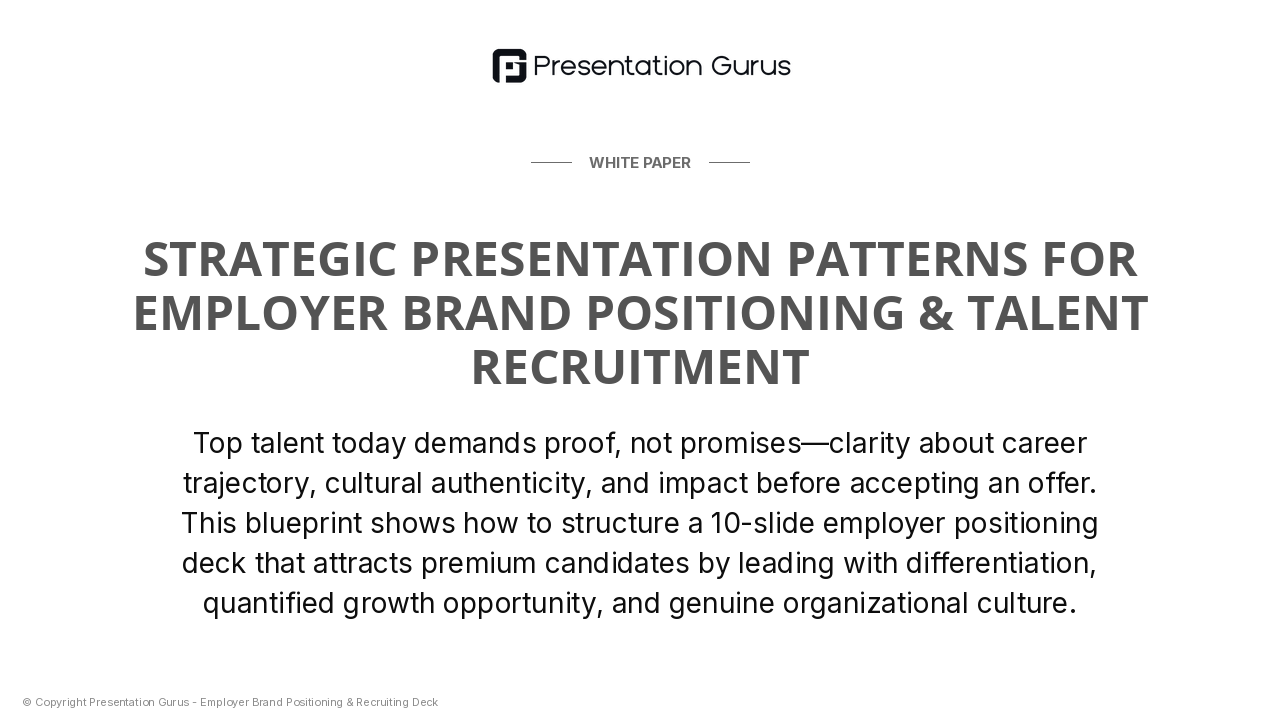 Presentation Gurus

WHITE PAPER

STRATEGIC PRESENTATION PATTERNS FOR EMPLOYER BRAND POSITIONING & TALENT RECRUITMENT

Top talent today demands proof, not promises—clarity about career trajectory, cultural authenticity, and impact before accepting an offer. This blueprint shows how to structure a 10-slide employer positioning deck that attracts premium candidates by leading with differentiation, quantified growth opportunity, and genuine organizational culture.

© Copyright Presentation Gurus - Employer Brand Positioning & Recruiting Deck